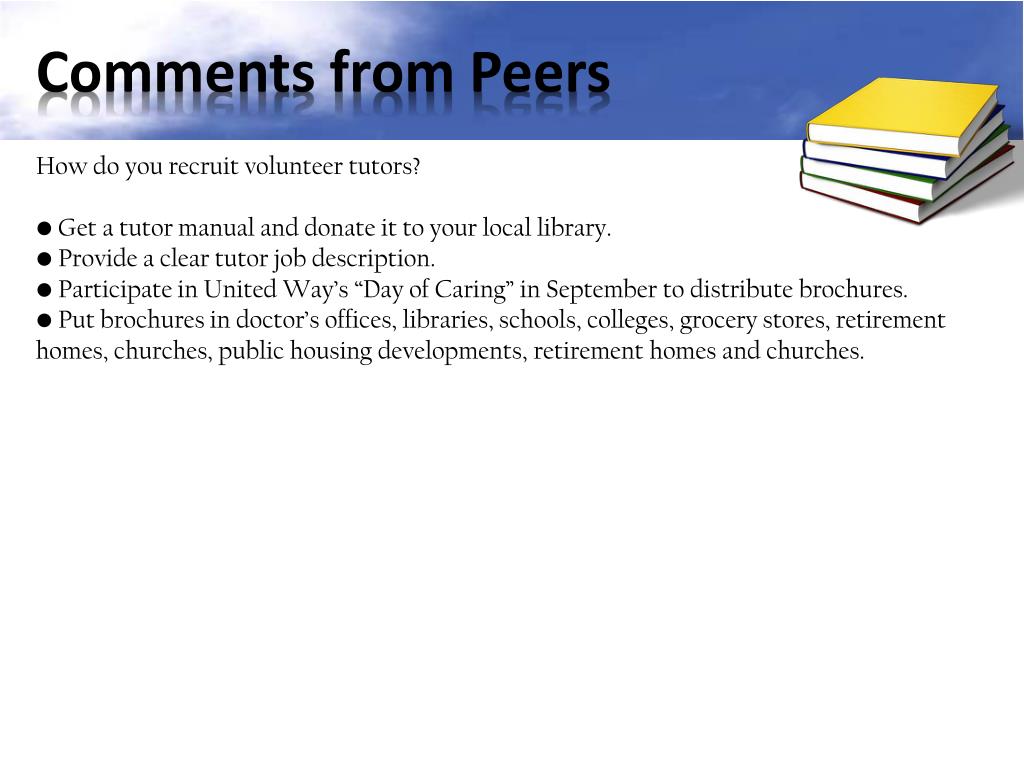 Comments from Peers

How do you recruit volunteer tutors?

● Get a tutor manual and donate it to your local library.
● Provide a clear tutor job description.
● Participate in United Way's "Day of Caring" in September to distribute brochures.
● Put brochures in doctor's offices, libraries, schools, colleges, grocery stores, retirement homes, churches, public housing developments, retirement homes and churches.